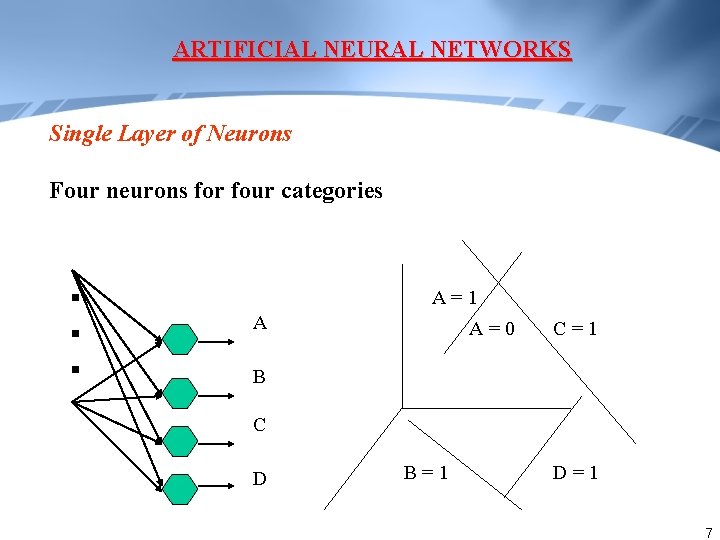 ARTIFICIAL NEURAL NETWORKS

Single Layer of Neurons

Four neurons for four categories

A

B

C

D

A = 1

A = 0

C = 1

B = 1

D = 1

7